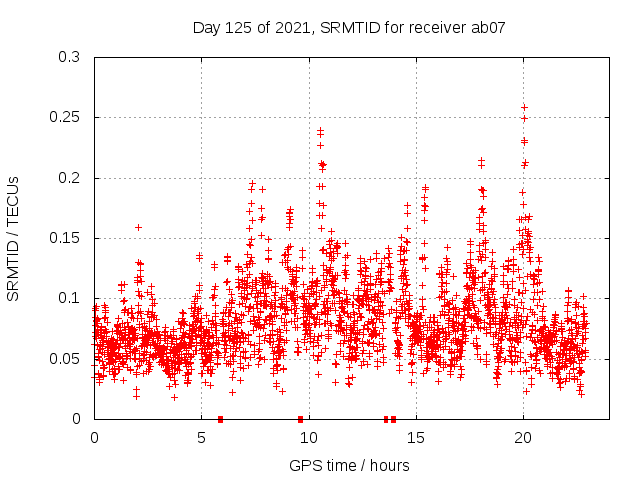 Day 125 of 2021, SRMTID for receiver ab07

SRMTID / TECUs

0.3
0.25
0.2
0.15
0.1
0.05
0

0
5
10
15
20

GPS time / hours